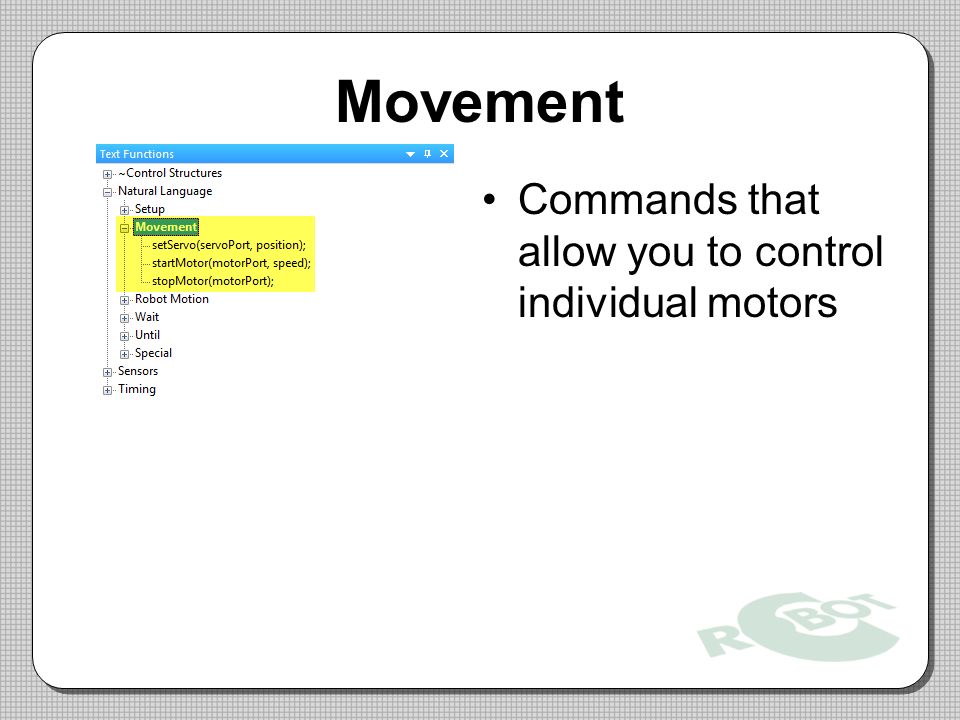 Movement

Text Functions

~Control Structures
Natural Language
Setup
Movement
setServo(servoPort, position);
startMotor(motorPort, speed);
stopMotor(motorPort);
Robot Motion
Wait
Until
Special
Sensors
Timing

• Commands that allow you to control individual motors

ROBOT